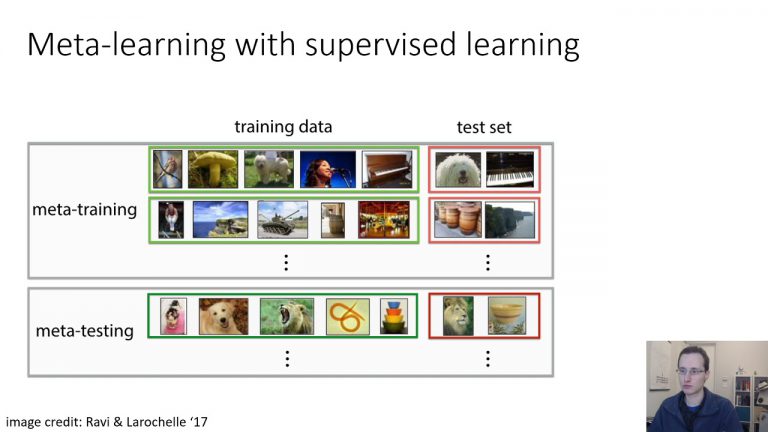 Meta-learning with supervised learning

training data

test set

meta-training

⋮

⋮

meta-testing

⋮

⋮

image credit: Ravi & Larochelle '17